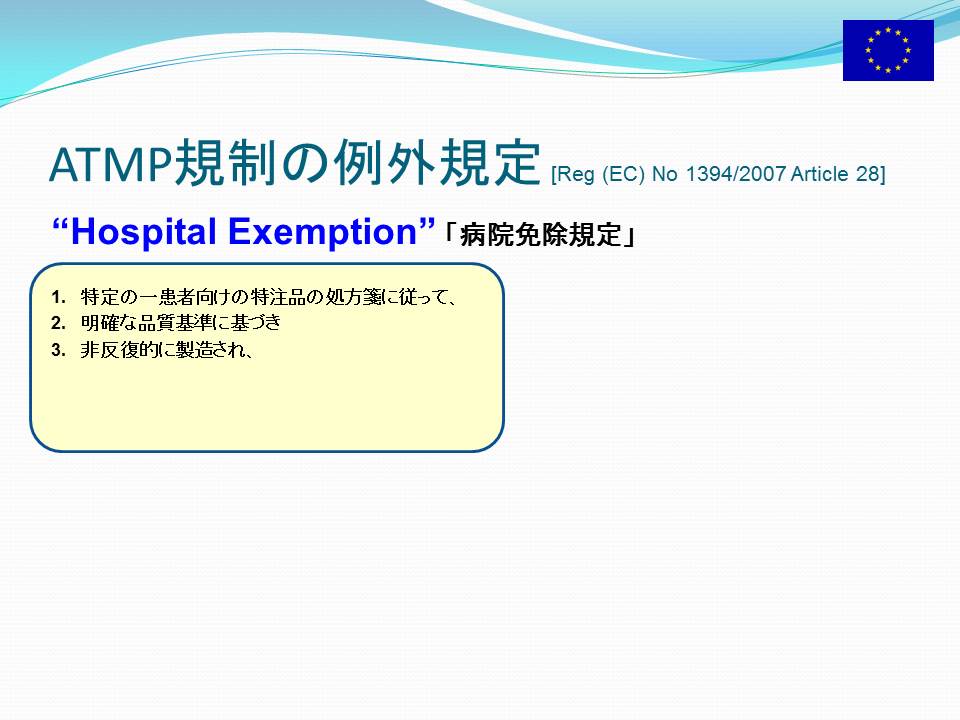 ATMP規制の例外規定 [Reg (EC) No 1394/2007 Article 28]

“Hospital Exemption”「病院免除規定」

1. 特定の一患者向けの特注品の処方箋に従って、
2. 明確な品質基準に基づき
3. 非反復的に製造され、